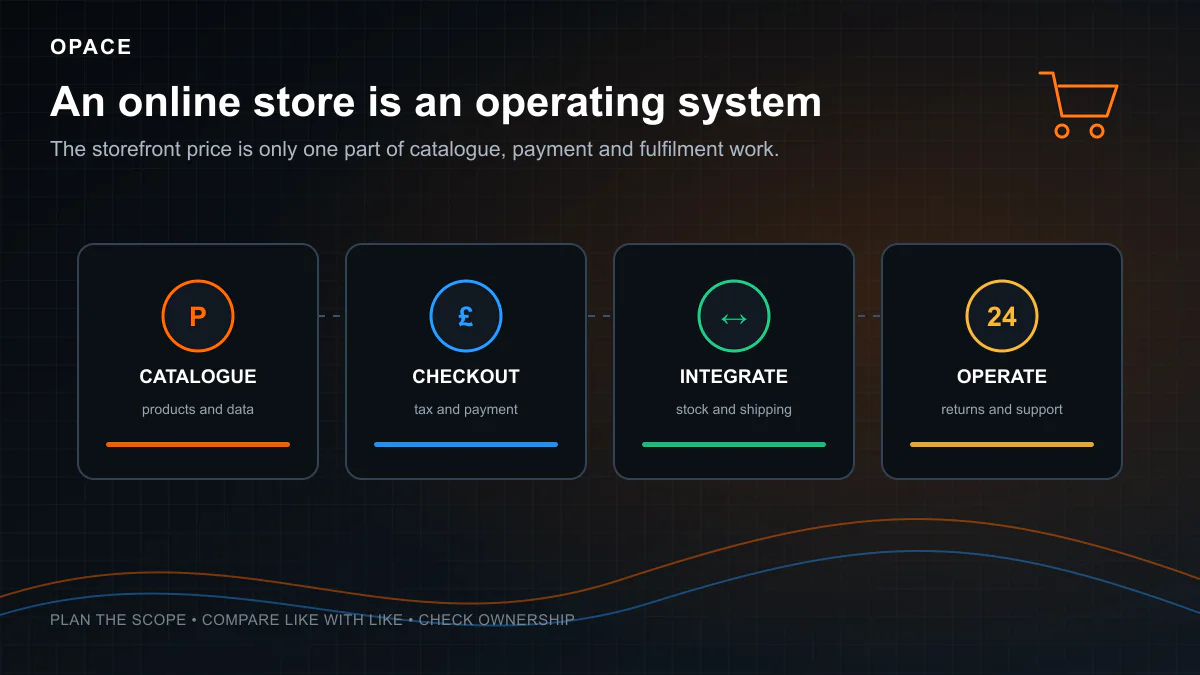 OPACE

An online store is an operating system

The storefront price is only one part of catalogue, payment and fulfilment work.

P
CATALOGUE
products and data

£
CHECKOUT
tax and payment

↔
INTEGRATE
stock and shipping

24
OPERATE
returns and support

PLAN THE SCOPE • COMPARE LIKE WITH LIKE • CHECK OWNERSHIP